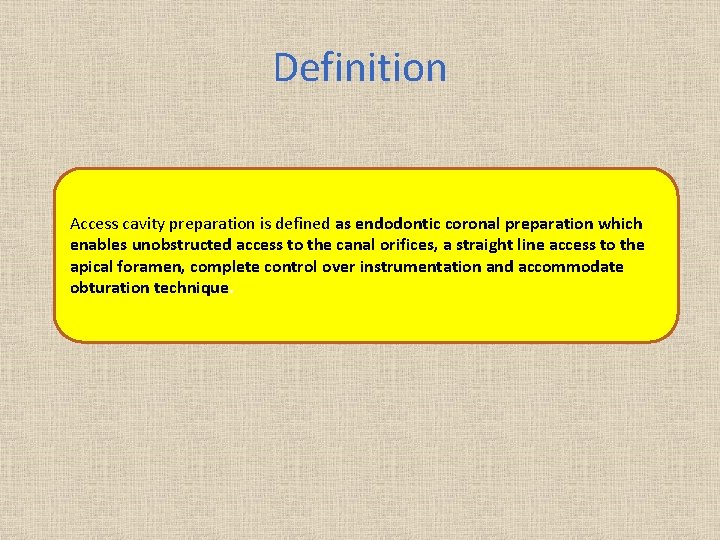 Definition

Access cavity preparation is defined as endodontic coronal preparation which enables unobstructed access to the canal orifices, a straight line access to the apical foramen, complete control over instrumentation and accommodate obturation technique